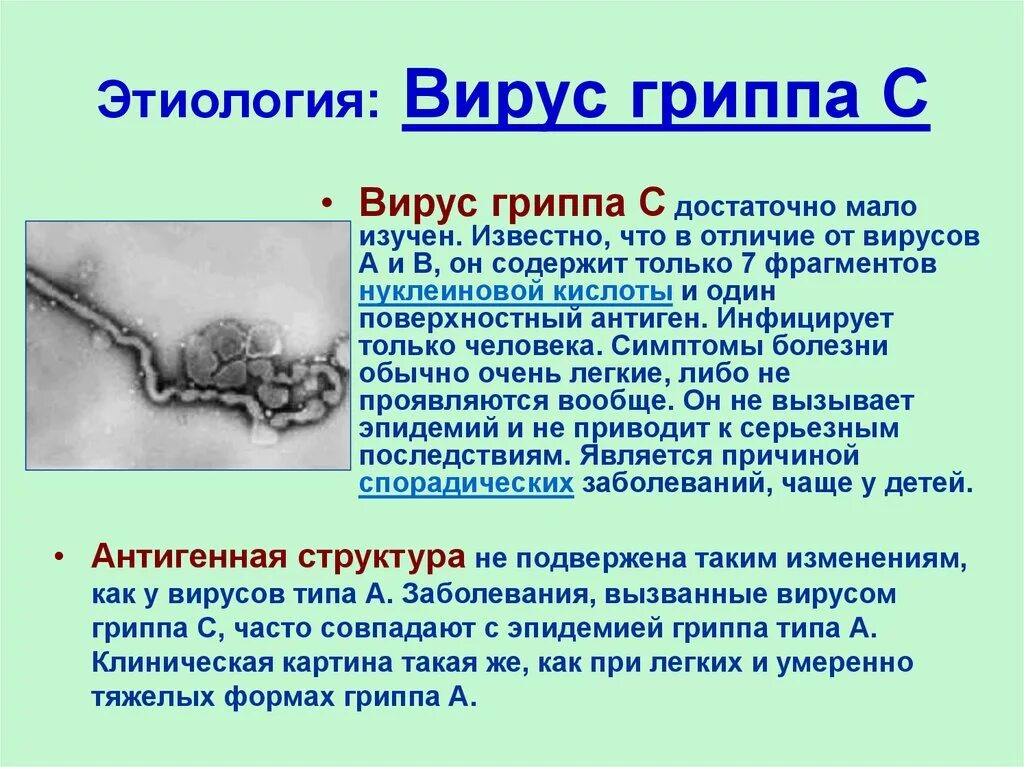 Этиология: Вирус гриппа С

• Вирус гриппа С достаточно мало изучен. Известно, что в отличие от вирусов А и В, он содержит только 7 фрагментов нуклеиновой кислоты и один поверхностный антиген. Инфицирует только человека. Симптомы болезни обычно очень легкие, либо не проявляются вообще. Он не вызывает эпидемий и не приводит к серьезным последствиям. Является причиной спорадических заболеваний, чаще у детей.

• Антигенная структура не подвержена таким изменениям, как у вирусов типа А. Заболевания, вызванные вирусом гриппа С, часто совпадают с эпидемией гриппа типа А. Клиническая картина такая же, как при легких и умеренно тяжелых формах гриппа А.